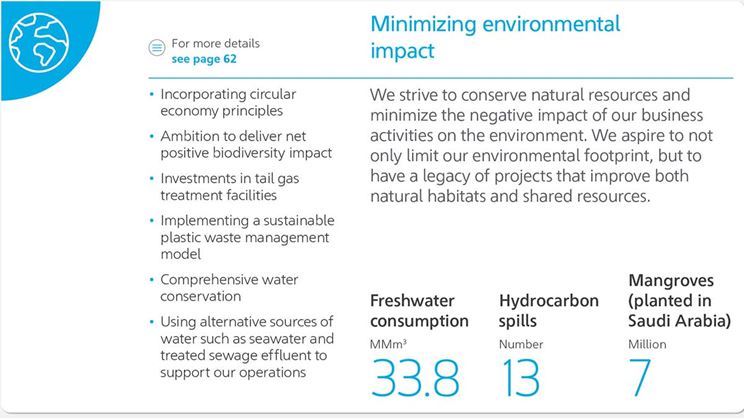 For more details
see page 62

Minimizing environmental impact

• Incorporating circular economy principles
• Ambition to deliver net positive biodiversity impact
• Investments in tail gas treatment facilities
• Implementing a sustainable plastic waste management model
• Comprehensive water conservation
• Using alternative sources of water such as seawater and treated sewage effluent to support our operations

We strive to conserve natural resources and minimize the negative impact of our business activities on the environment. We aspire to not only limit our environmental footprint, but to have a legacy of projects that improve both natural habitats and shared resources.

Freshwater consumption
MMm$^3$
33.8

Hydrocarbon spills
Number
13

Mangroves (planted in Saudi Arabia)
Million
7